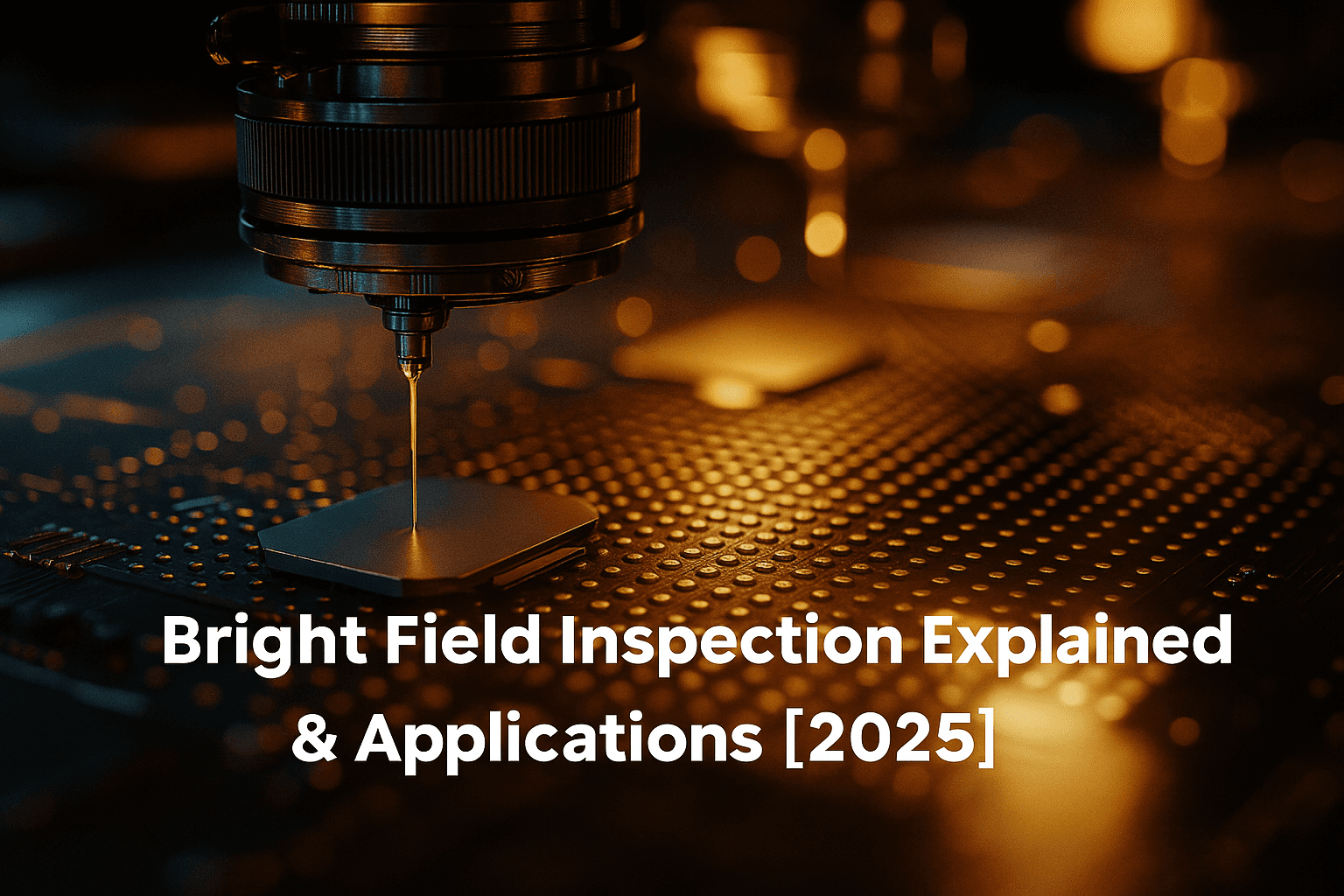 Bright Field Inspection Explained & Applications [2025]